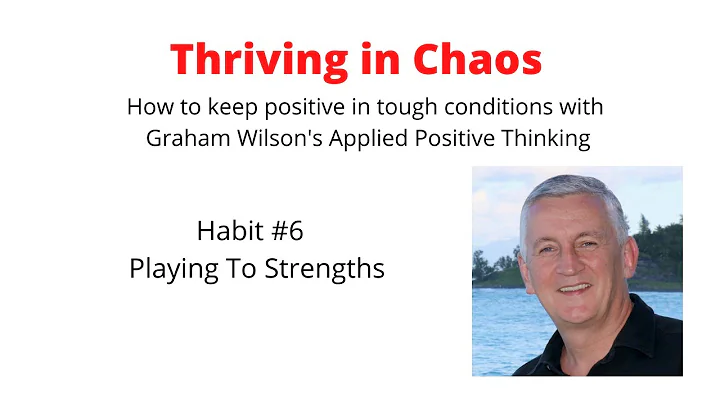 Thriving in Chaos

How to keep positive in tough conditions with Graham Wilson's Applied Positive Thinking

Habit #6
Playing To Strengths